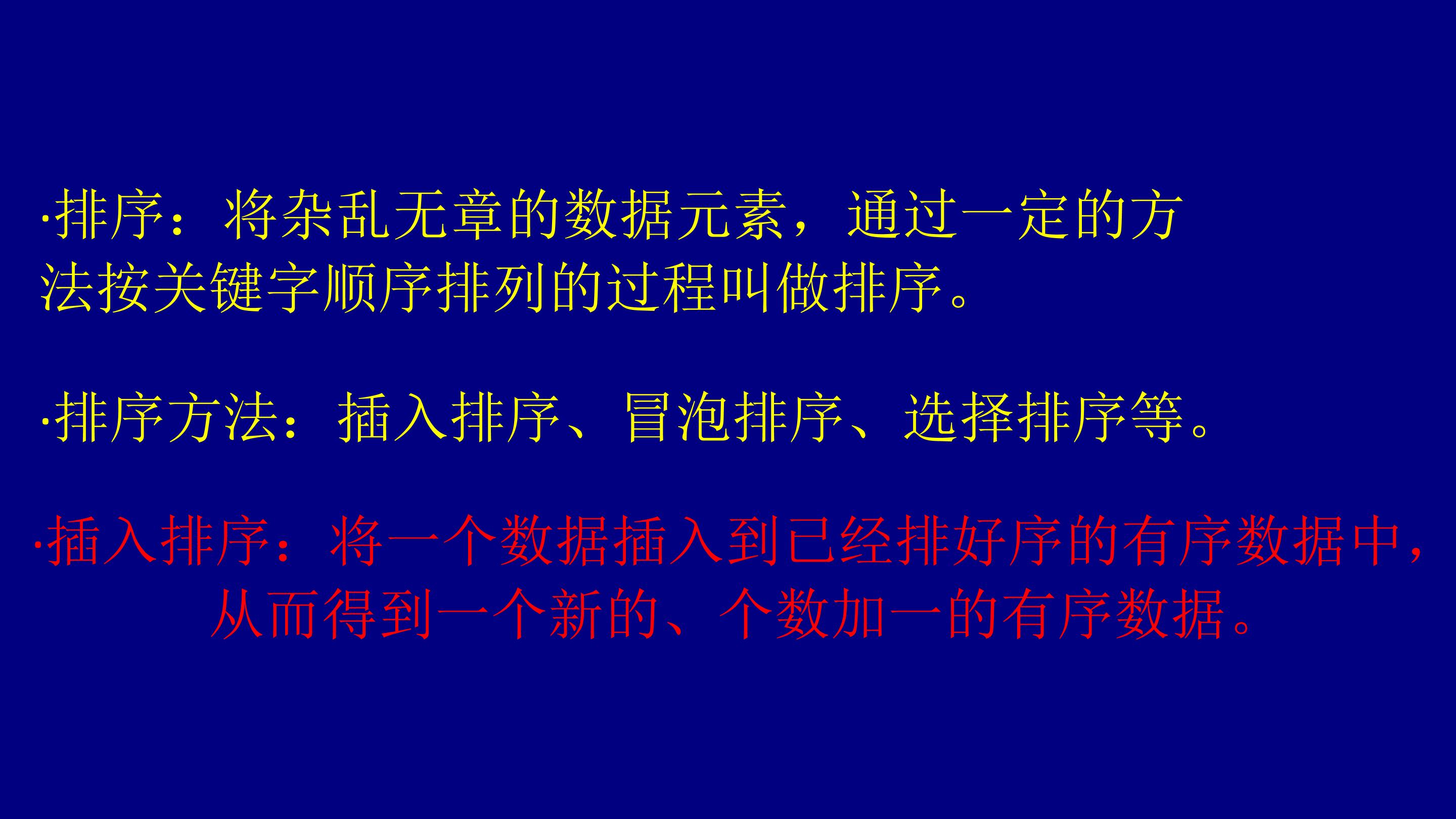 ·排序：将杂乱无章的数据元素，通过一定的方法按关键字顺序排列的过程叫做排序。

·排序方法：插入排序、冒泡排序、选择排序等。

·插入排序：将一个数据插入到已经排好序的有序数据中，从而得到一个新的、个数加一的有序数据。